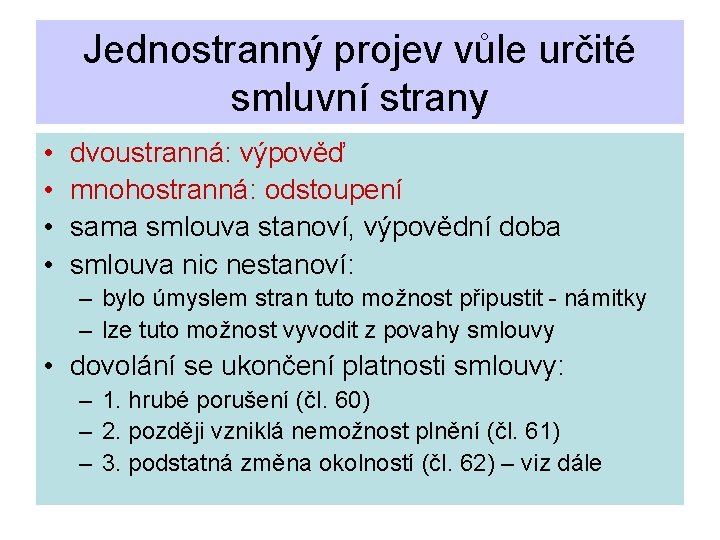 Jednostranný projev vůle určité smluvní strany

• dvoustranná: výpověď
• mnohostranná: odstoupení
• sama smlouva stanoví, výpovědní doba
• smlouva nic nestanoví:
– bylo úmyslem stran tuto možnost připustit - námitky
– lze tuto možnost vyvodit z povahy smlouvy
• dovolání se ukončení platnosti smlouvy:
– 1. hrubé porušení (čl. 60)
– 2. později vzniklá nemožnost plnění (čl. 61)
– 3. podstatná změna okolností (čl. 62) – viz dále